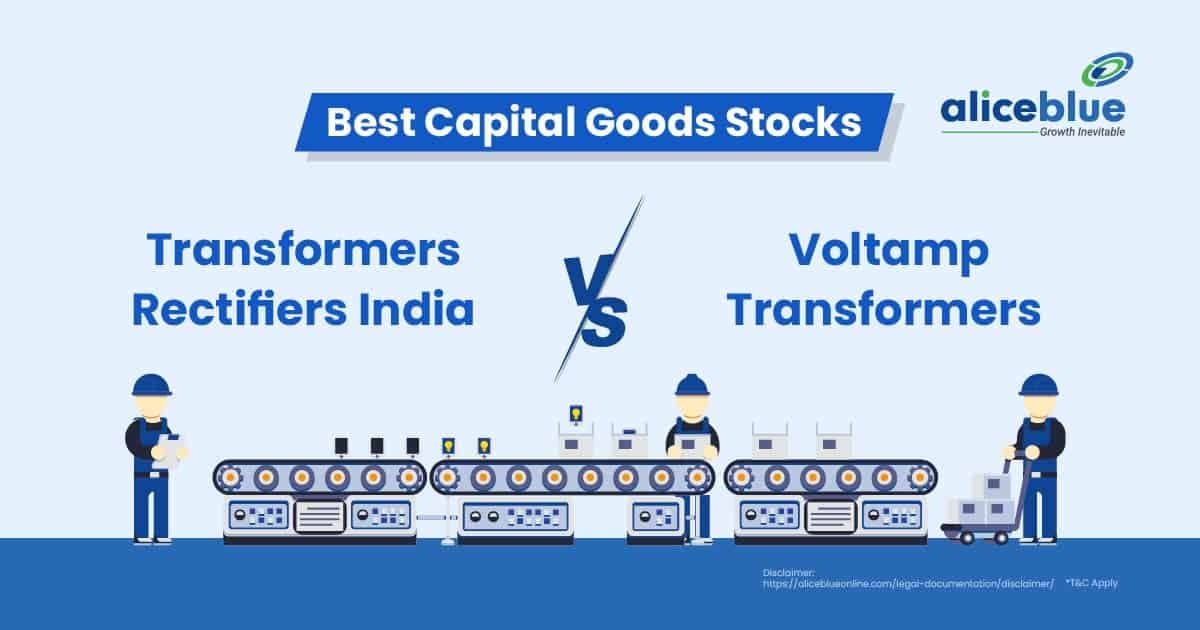 Best Capital Goods Stocks

aliceblue
Growth Inevitable

Transformers Rectifiers India

VS

Voltamp Transformers

Disclaimer:
https://aliceblueonline.com/legal-documentation/disclaimer/ *T&C Apply